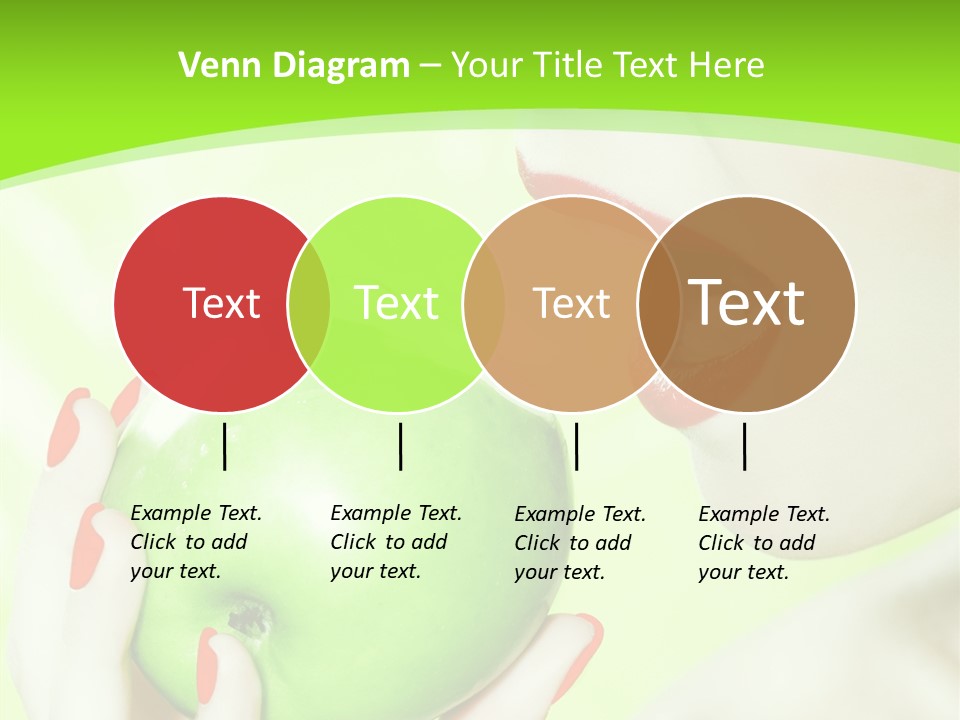 Venn Diagram – Your Title Text Here

Text

Text

Text

Text

Example Text. Click to add your text.

Example Text. Click to add your text.

Example Text. Click to add your text.

Example Text. Click to add your text.